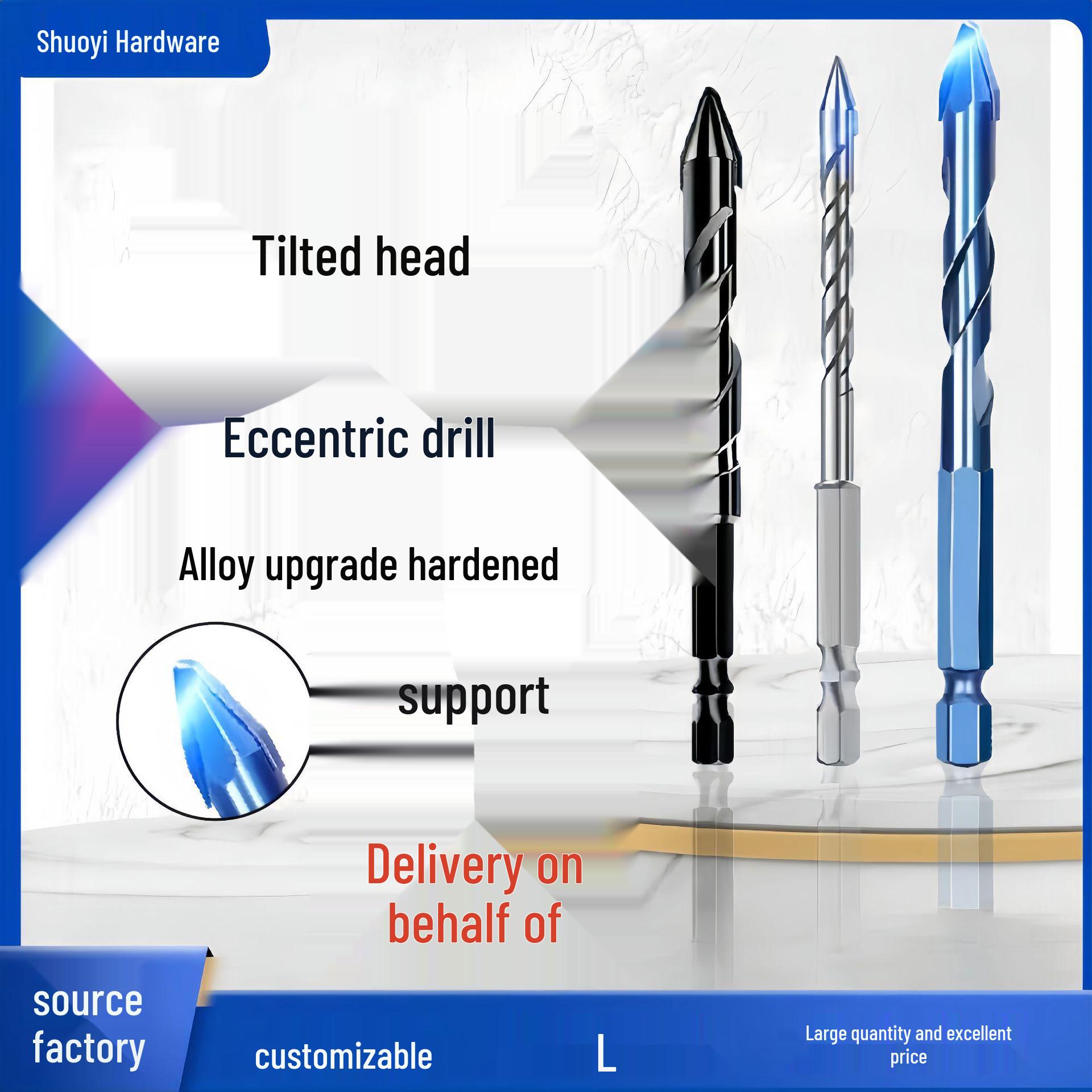 Shuoyi Hardware

Tilted head

Eccentric drill

Alloy upgrade hardened

support

Delivery on behalf of

source factory

customizable

L

Large quantity and excellent price